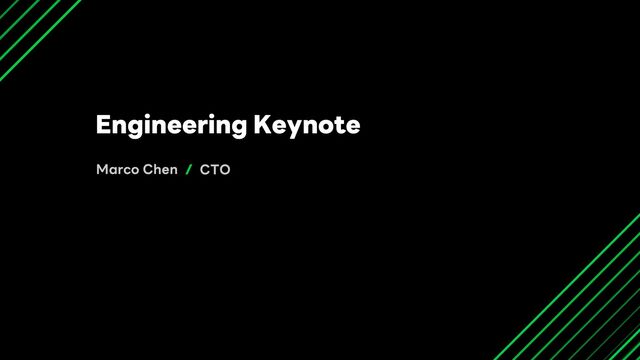 Engineering Keynote

Marco Chen / CTO